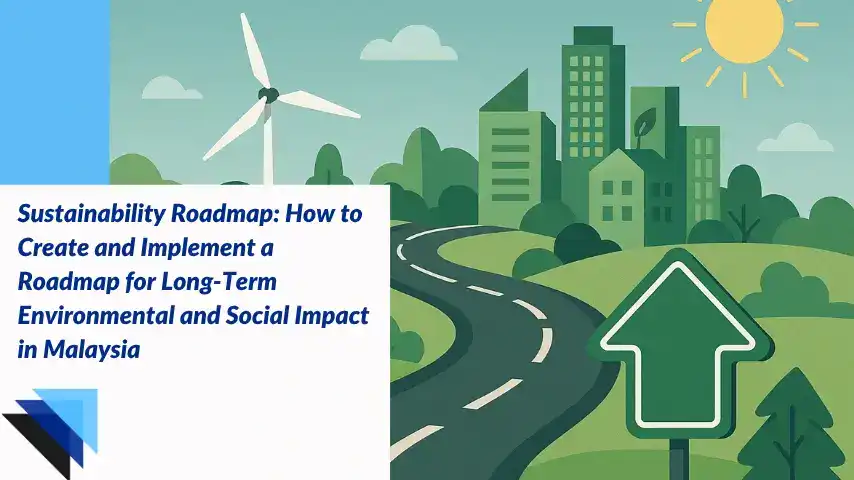 Sustainability Roadmap: How to Create and Implement a Roadmap for Long-Term Environmental and Social Impact in Malaysia